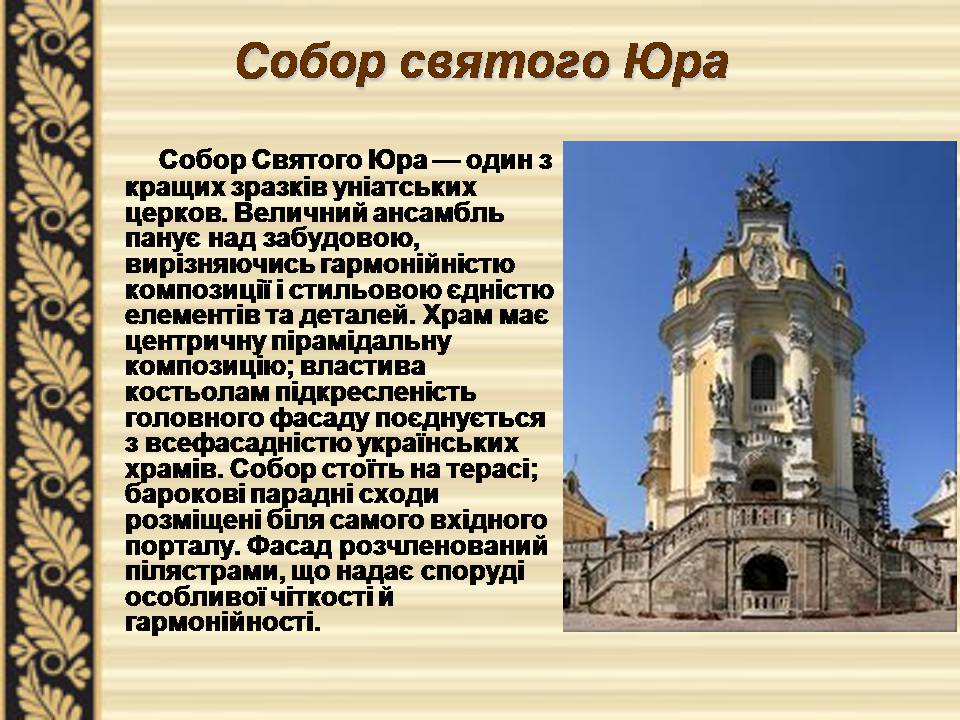 Собор святого Юра

Собор Святого Юра — один з кращих зразків уніатських церков. Величний ансамбль панує над забудовою, вирізняючись гармонійністю композиції і стильовою єдністю елементів та деталей. Храм має центричну пірамідальну композицію; властива костьолам підкресленість головного фасаду поєднується з всефасадністю українських храмів. Собор стоїть на терасі; барокові парадні сходи розміщені біля самого вхідного порталу. Фасад розчленований пілястрами, що надає споруді особливої чіткості й гармонійності.